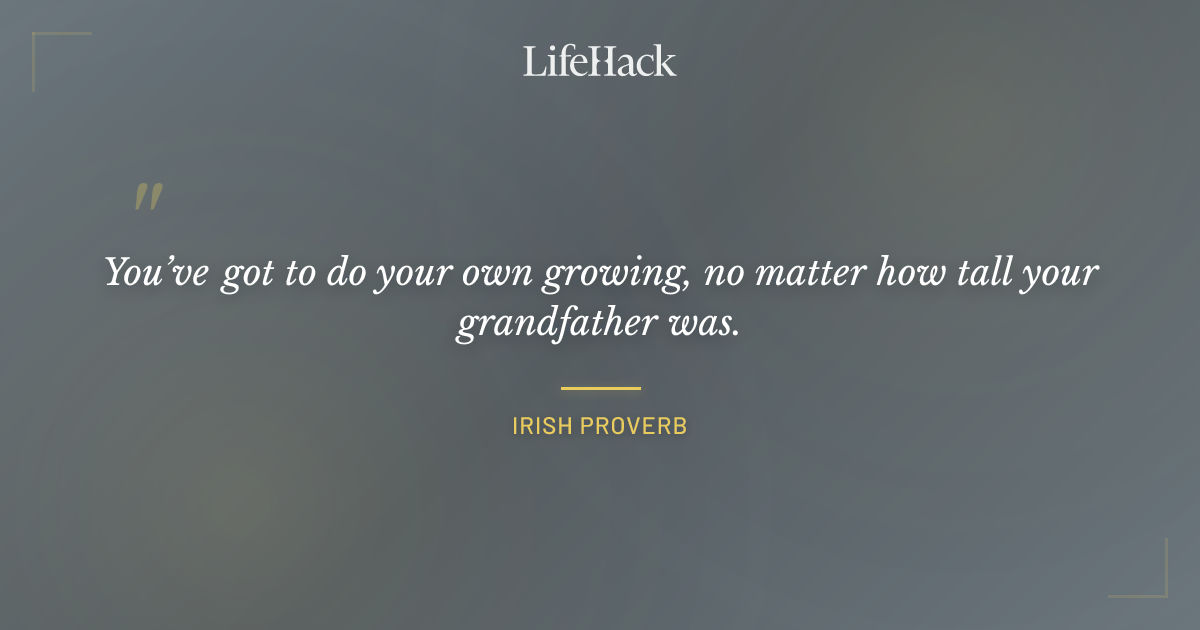 LifeHack

"

You've got to do your own growing, no matter how tall your grandfather was.

IRISH PROVERB